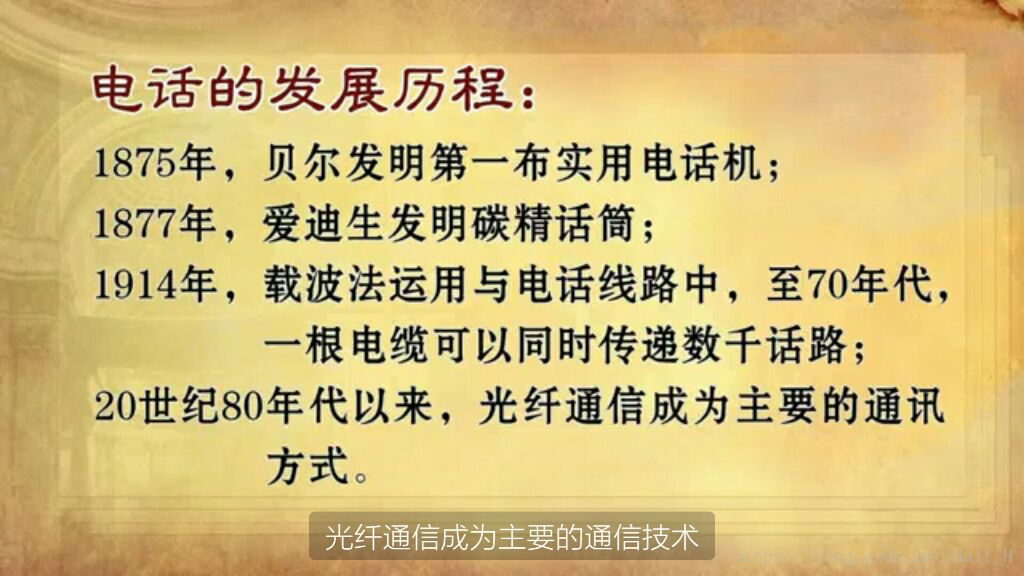 电话的发展历程：

1875年，贝尔发明第一布实用电话机；

1877年，爱迪生发明碳精话筒；

1914年，载波法运用与电话线路中，至70年代，一根电缆可以同时传递数千话路；

20世纪80年代以来，光纤通信成为主要的通讯方式。

光纤通信成为主要的通信技术